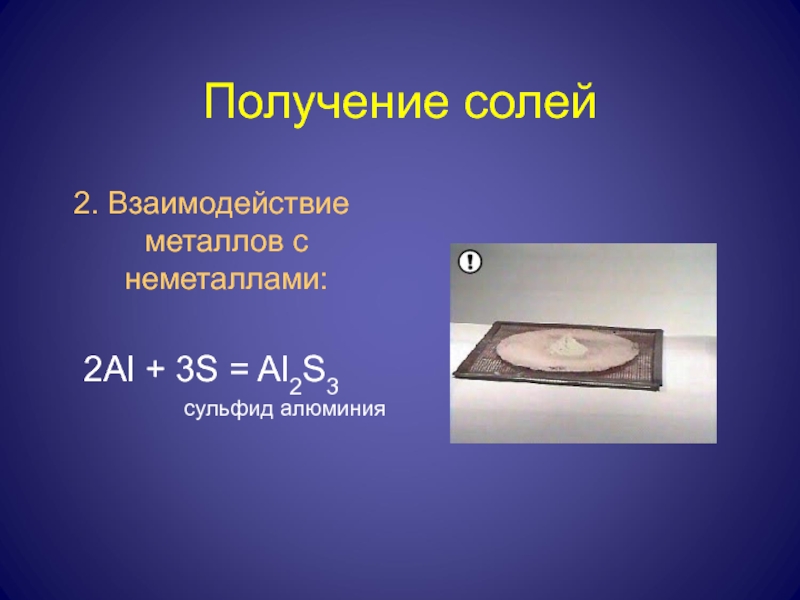 Получение солей

2. Взаимодействие металлов с неметаллами:

$2Al + 3S = Al_2S_3$
сульфид алюминия

!